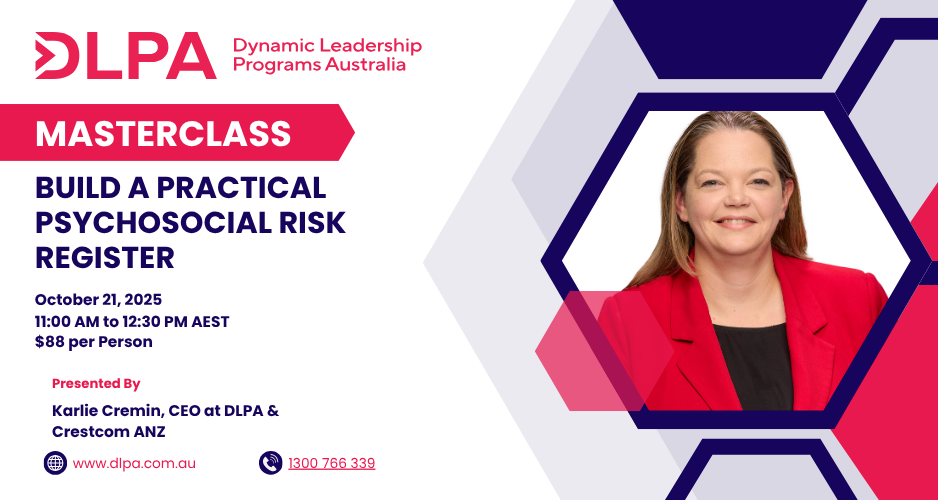 DLPA Dynamic Leadership Programs Australia

MASTERCLASS

BUILD A PRACTICAL PSYCHOSOCIAL RISK REGISTER

October 21, 2025
11:00 AM to 12:30 PM AEST
$88 per Person

Presented By

Karlie Cremin, CEO at DLPA & Crestcom ANZ

www.dlpa.com.au

1300 766 339